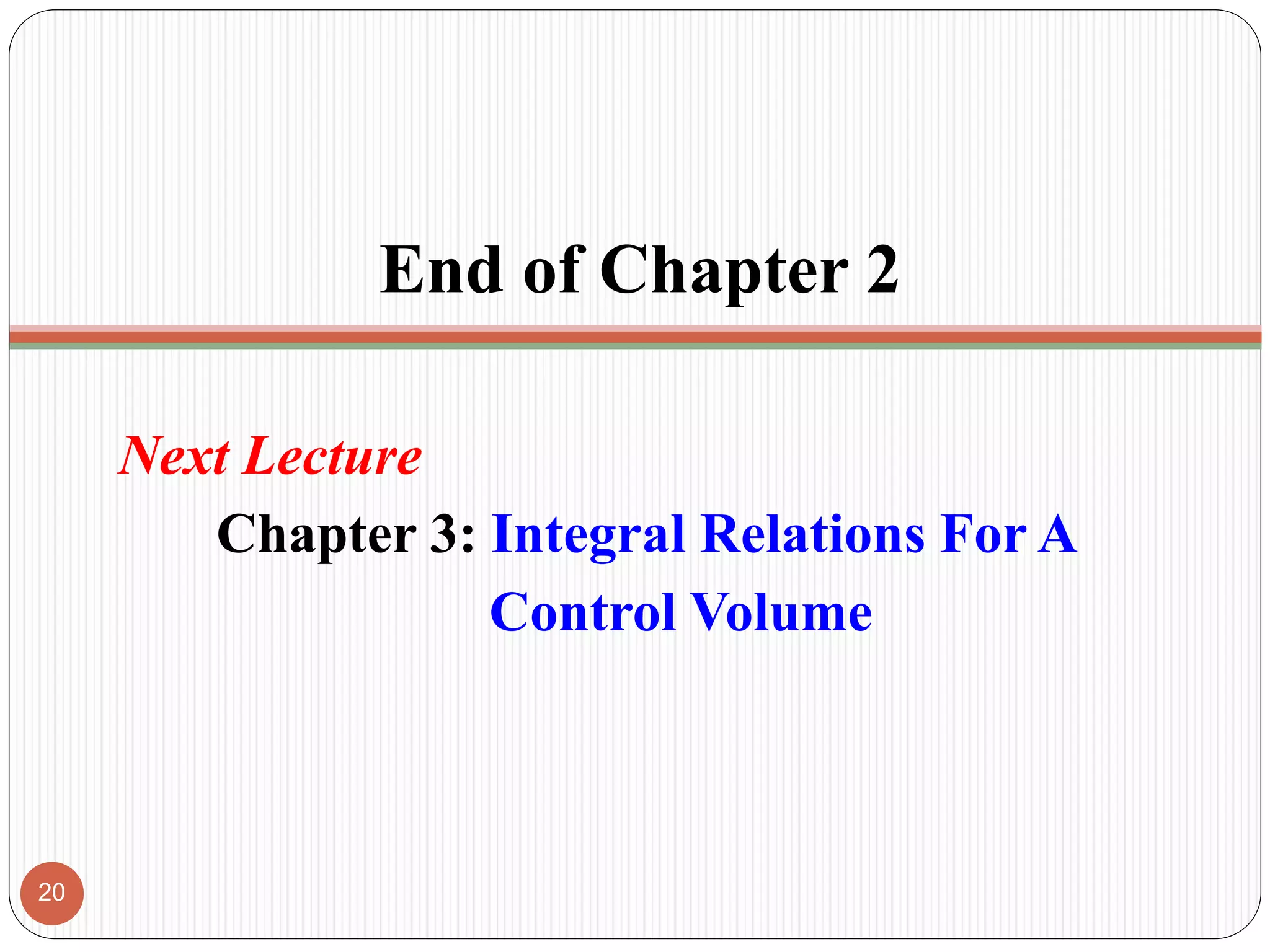 End of Chapter 2

Next Lecture

Chapter 3: Integral Relations For A Control Volume

20